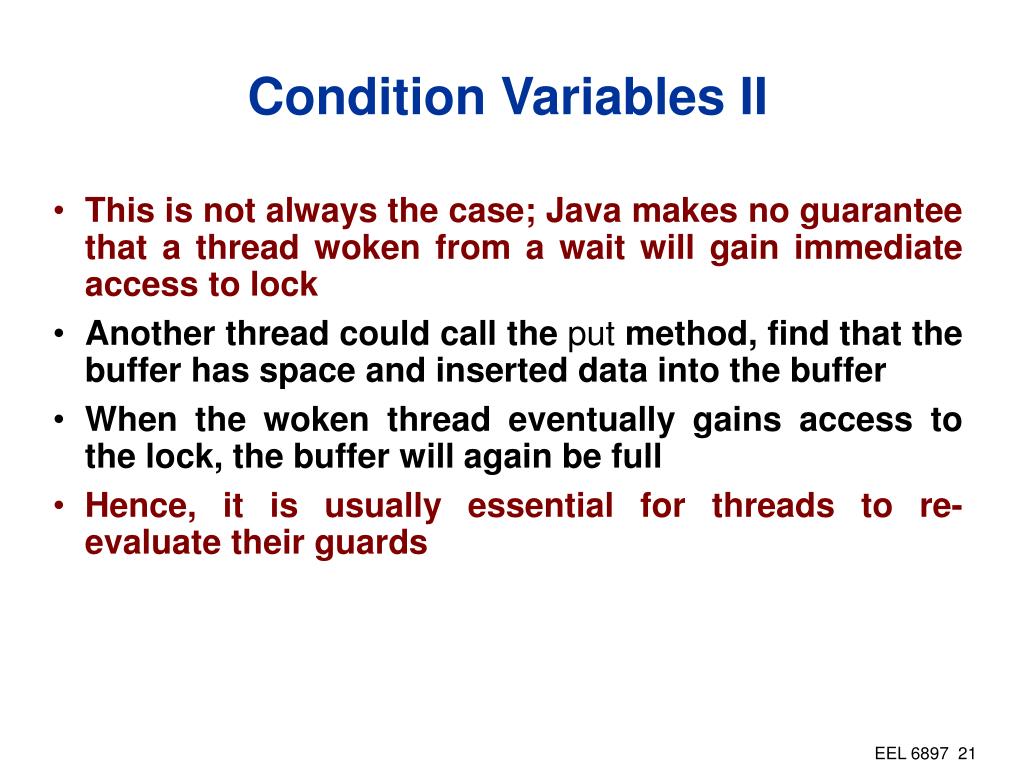 Condition Variables II

• This is not always the case; Java makes no guarantee that a thread woken from a wait will gain immediate access to lock

• Another thread could call the put method, find that the buffer has space and inserted data into the buffer

• When the woken thread eventually gains access to the lock, the buffer will again be full

• Hence, it is usually essential for threads to re-evaluate their guards

EEL 6897 21